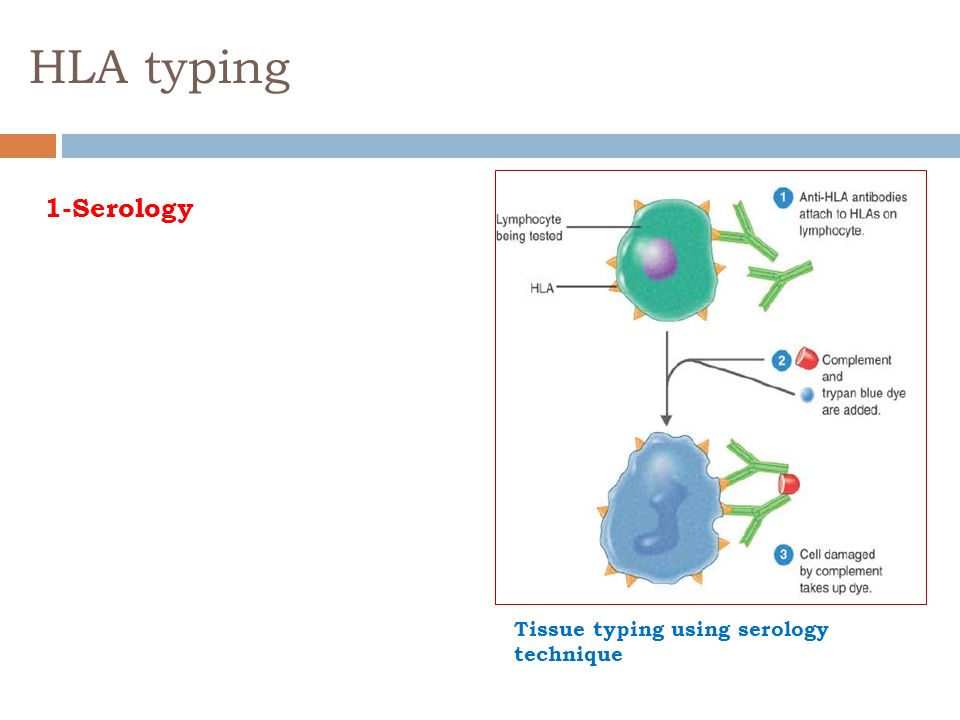 HLA typing

1-Serology

Lymphocyte being tested

HLA

1 Anti-HLA antibodies attach to HLAs on lymphocyte.

2 Complement and trypan blue dye are added.

3 Cell damaged by complement takes up dye.

Tissue typing using serology technique